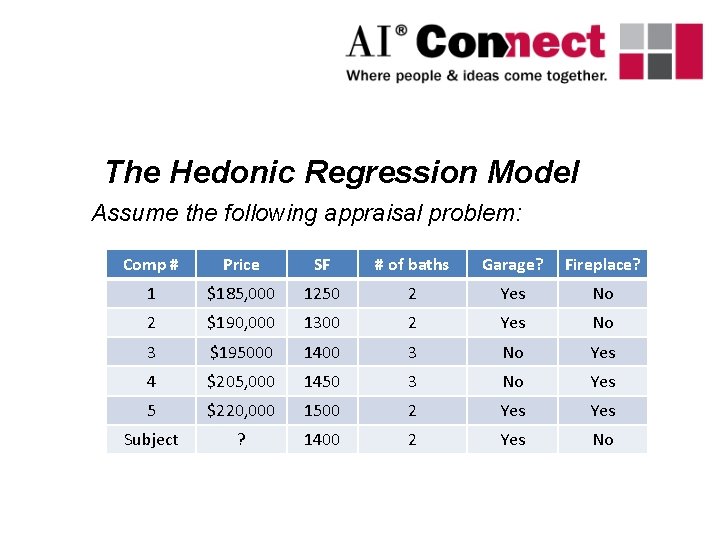 AI® Connect
Where people & ideas come together.

The Hedonic Regression Model

Assume the following appraisal problem:

| Comp # | Price | SF | # of baths | Garage? | Fireplace? |
|---|---|---|---|---|---|
| 1 | $185,000 | 1250 | 2 | Yes | No |
| 2 | $190,000 | 1300 | 2 | Yes | No |
| 3 | $195000 | 1400 | 3 | No | Yes |
| 4 | $205,000 | 1450 | 3 | No | Yes |
| 5 | $220,000 | 1500 | 2 | Yes | Yes |
| Subject | ? | 1400 | 2 | Yes | No |